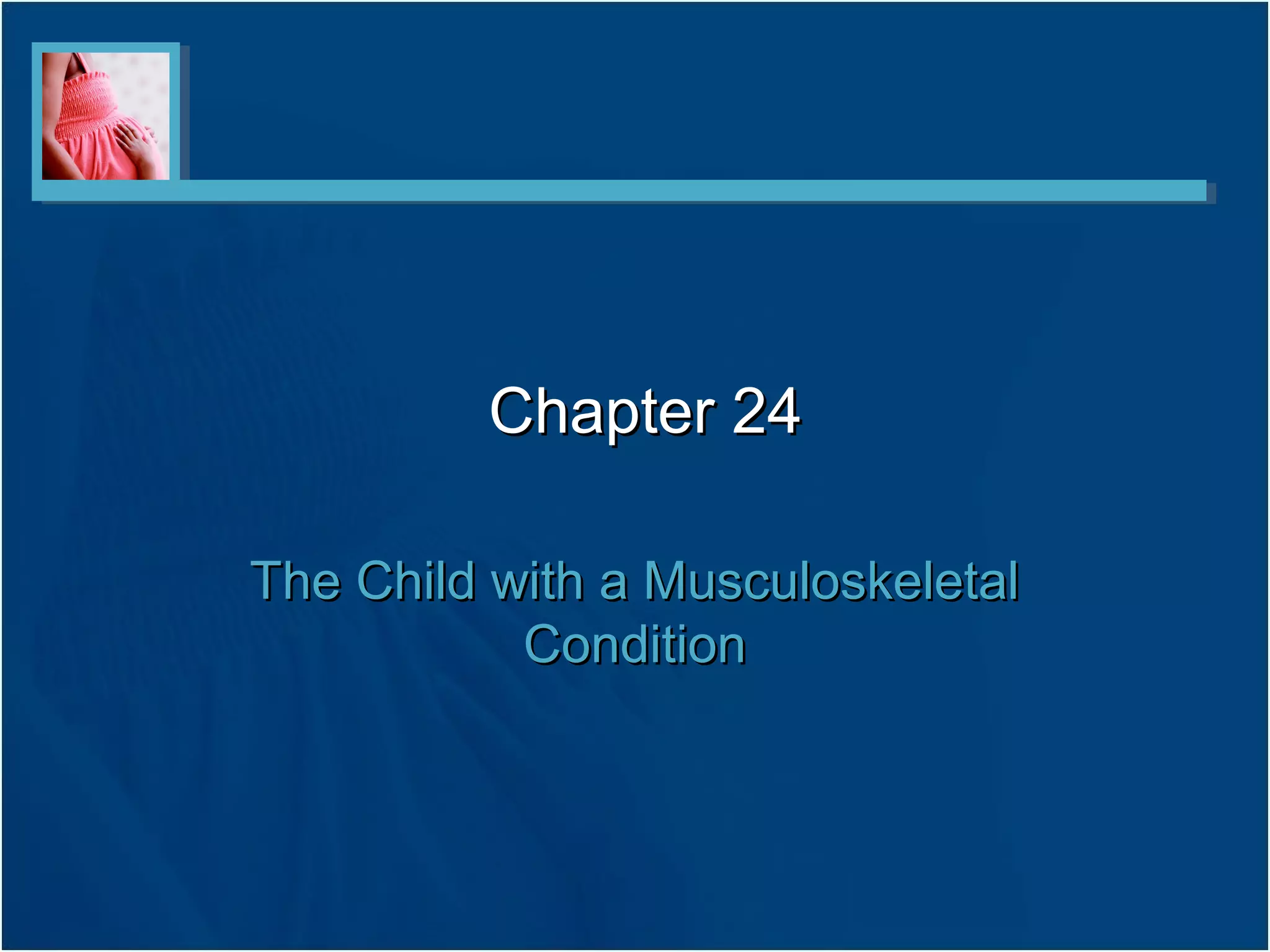 Chapter 24

The Child with a Musculoskeletal Condition